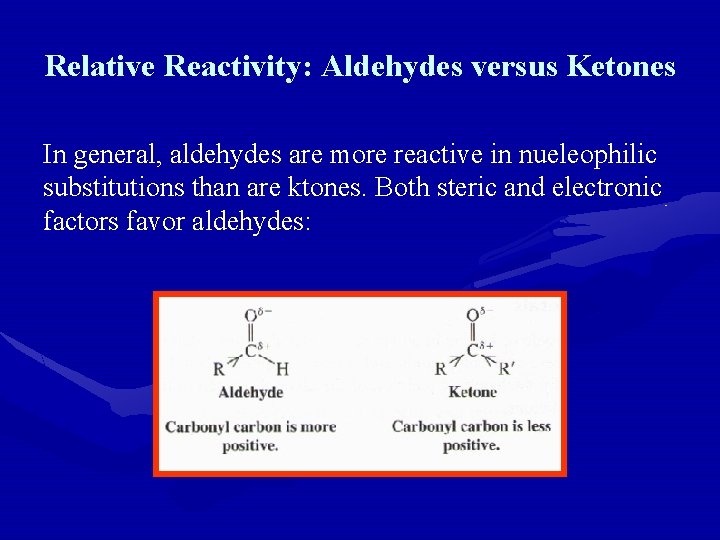 Relative Reactivity: Aldehydes versus Ketones

In general, aldehydes are more reactive in nueleophilic substitutions than are ktones. Both steric and electronic factors favor aldehydes:

$O^{\delta-}$
$C^{\delta+}$
R H
Aldehyde
Carbonyl carbon is more positive.

$O^{\delta-}$
$C^{\delta+}$
R R′
Ketone
Carbonyl carbon is less positive.